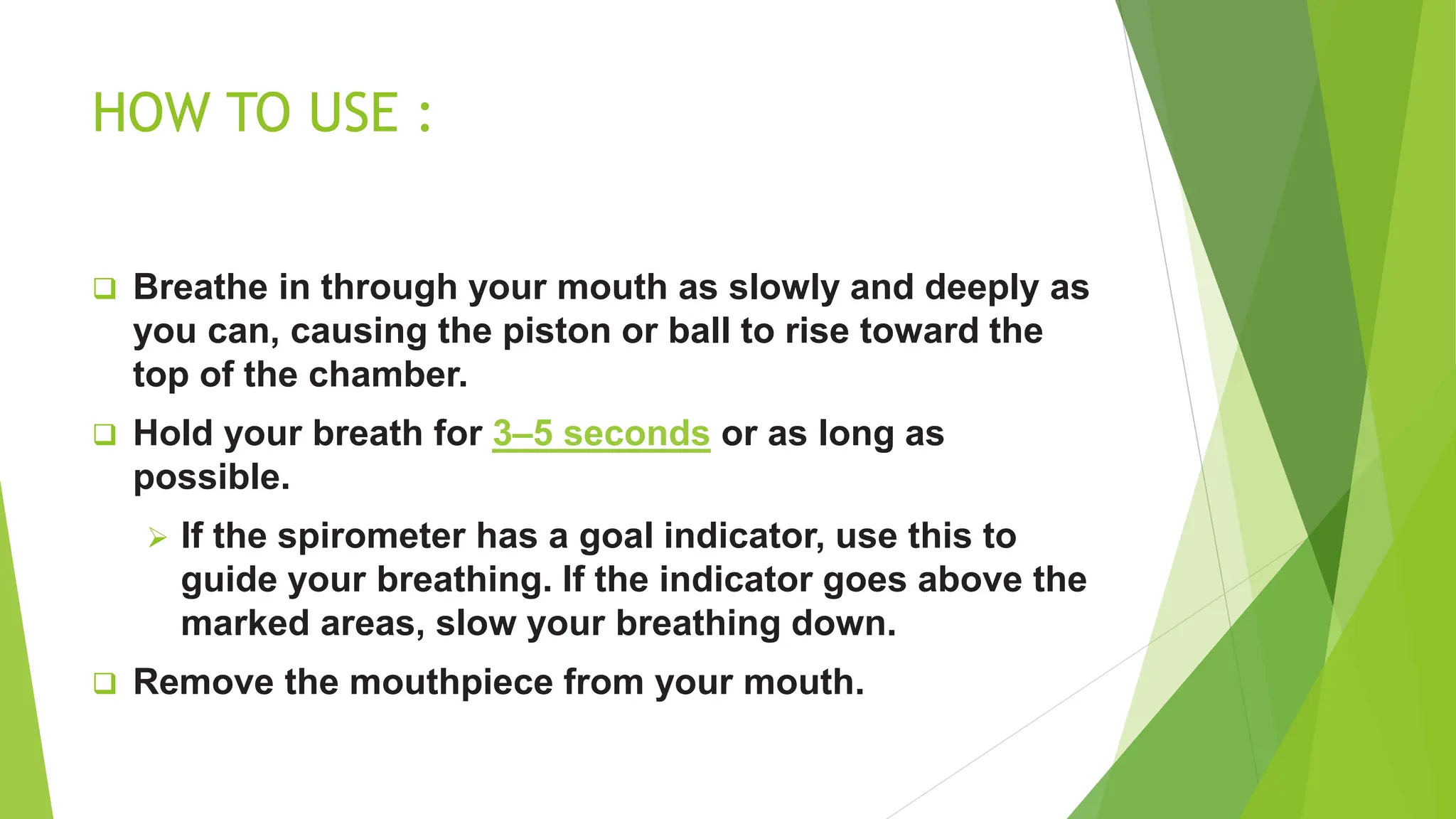 HOW TO USE :

❑ Breathe in through your mouth as slowly and deeply as you can, causing the piston or ball to rise toward the top of the chamber.

❑ Hold your breath for 3–5 seconds or as long as possible.

➢ If the spirometer has a goal indicator, use this to guide your breathing. If the indicator goes above the marked areas, slow your breathing down.

❑ Remove the mouthpiece from your mouth.